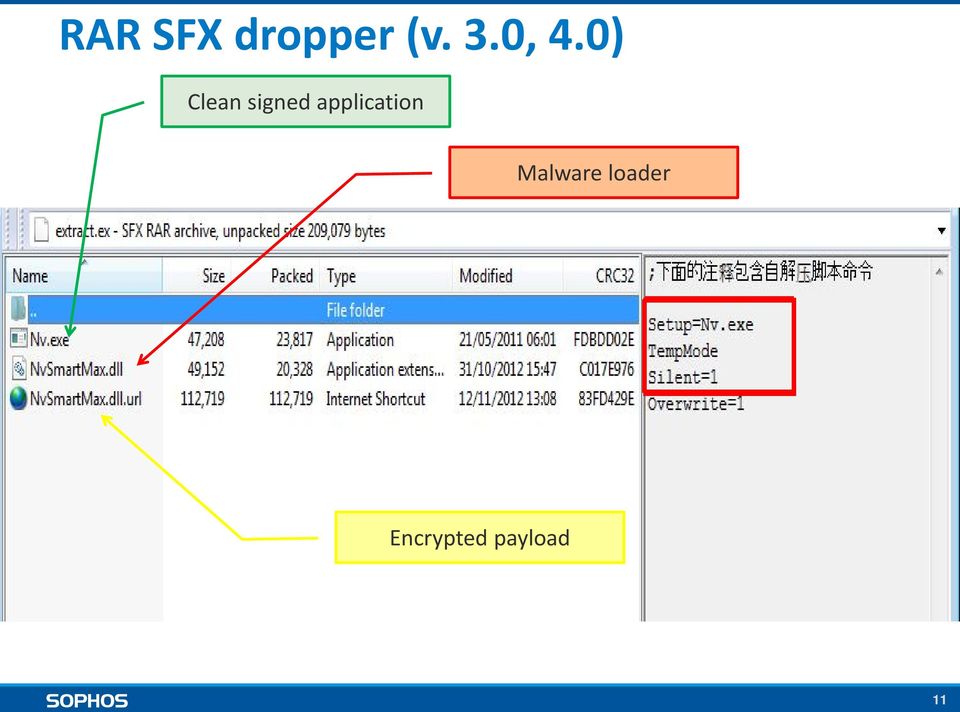 RAR SFX dropper (v. 3.0, 4.0)

Clean signed application

Malware loader

extract.ex - SFX RAR archive, unpacked size 209,079 bytes

| Name | Size | Packed | Type | Modified | CRC32 |
|---|---|---|---|---|---|
| .. | | | File folder | | |
| Nv.exe | 47,208 | 23,817 | Application | 21/05/2011 06:01 | FDBDD02E |
| NvSmartMax.dll | 49,152 | 20,328 | Application extens... | 31/10/2012 15:47 | C017E976 |
| NvSmartMax.dll.url | 112,719 | 112,719 | Internet Shortcut | 12/11/2012 13:08 | 83FD429E |

;下面的注释包含自解压脚本命令

Setup=Nv.exe
TempMode
Silent=1
Overwrite=1

Encrypted payload

SOPHOS

11